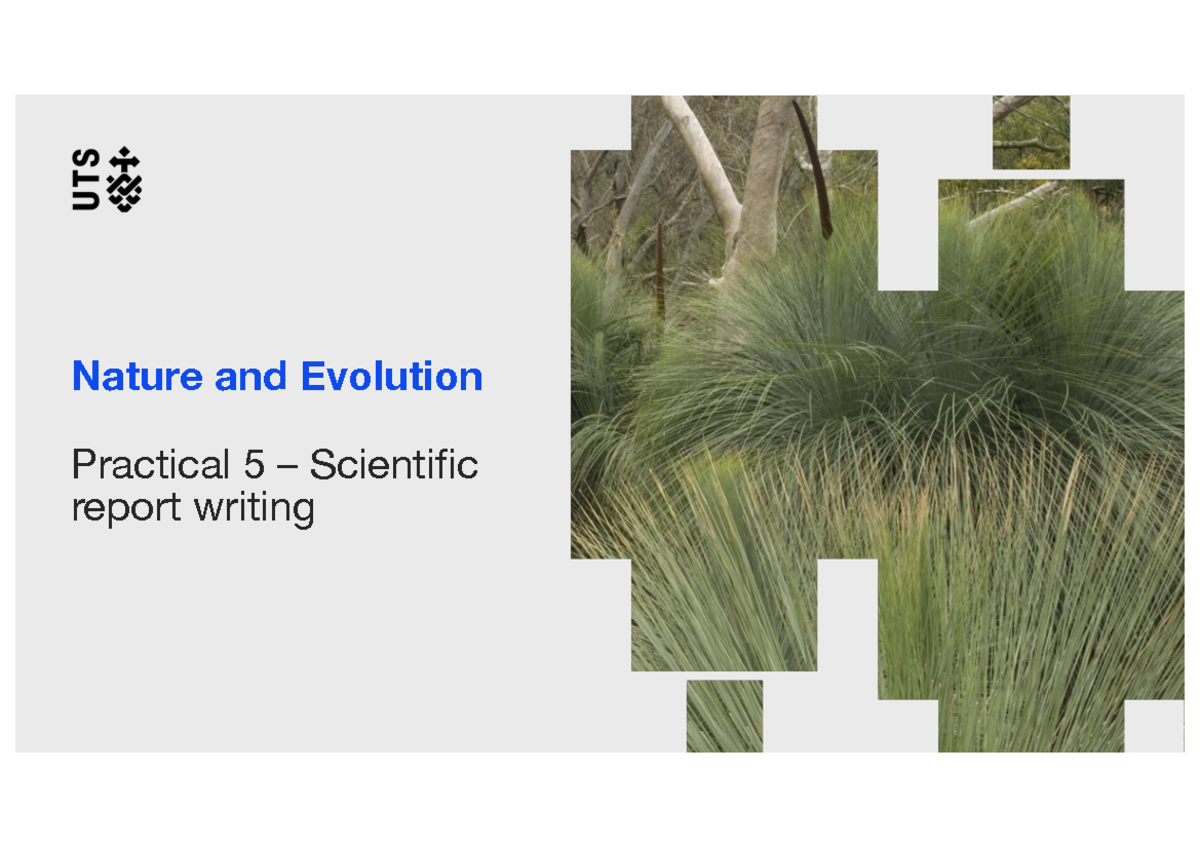 UTS

Nature and Evolution

Practical 5 – Scientific report writing